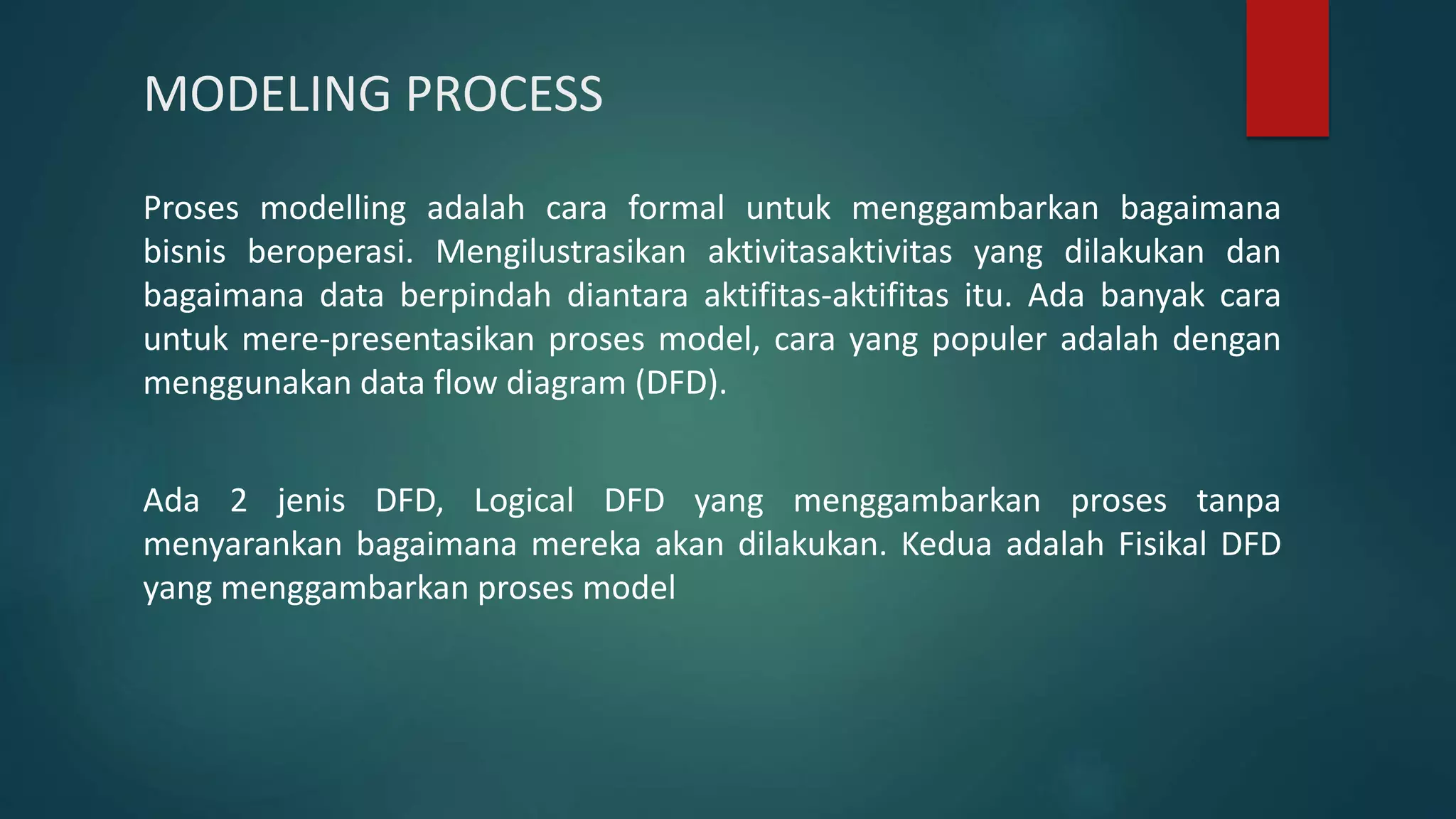 MODELING PROCESS

Proses modelling adalah cara formal untuk menggambarkan bagaimana bisnis beroperasi. Mengilustrasikan aktivitasaktivitas yang dilakukan dan bagaimana data berpindah diantara aktifitas-aktifitas itu. Ada banyak cara untuk mere-presentasikan proses model, cara yang populer adalah dengan menggunakan data flow diagram (DFD).

Ada 2 jenis DFD, Logical DFD yang menggambarkan proses tanpa menyarankan bagaimana mereka akan dilakukan. Kedua adalah Fisikal DFD yang menggambarkan proses model